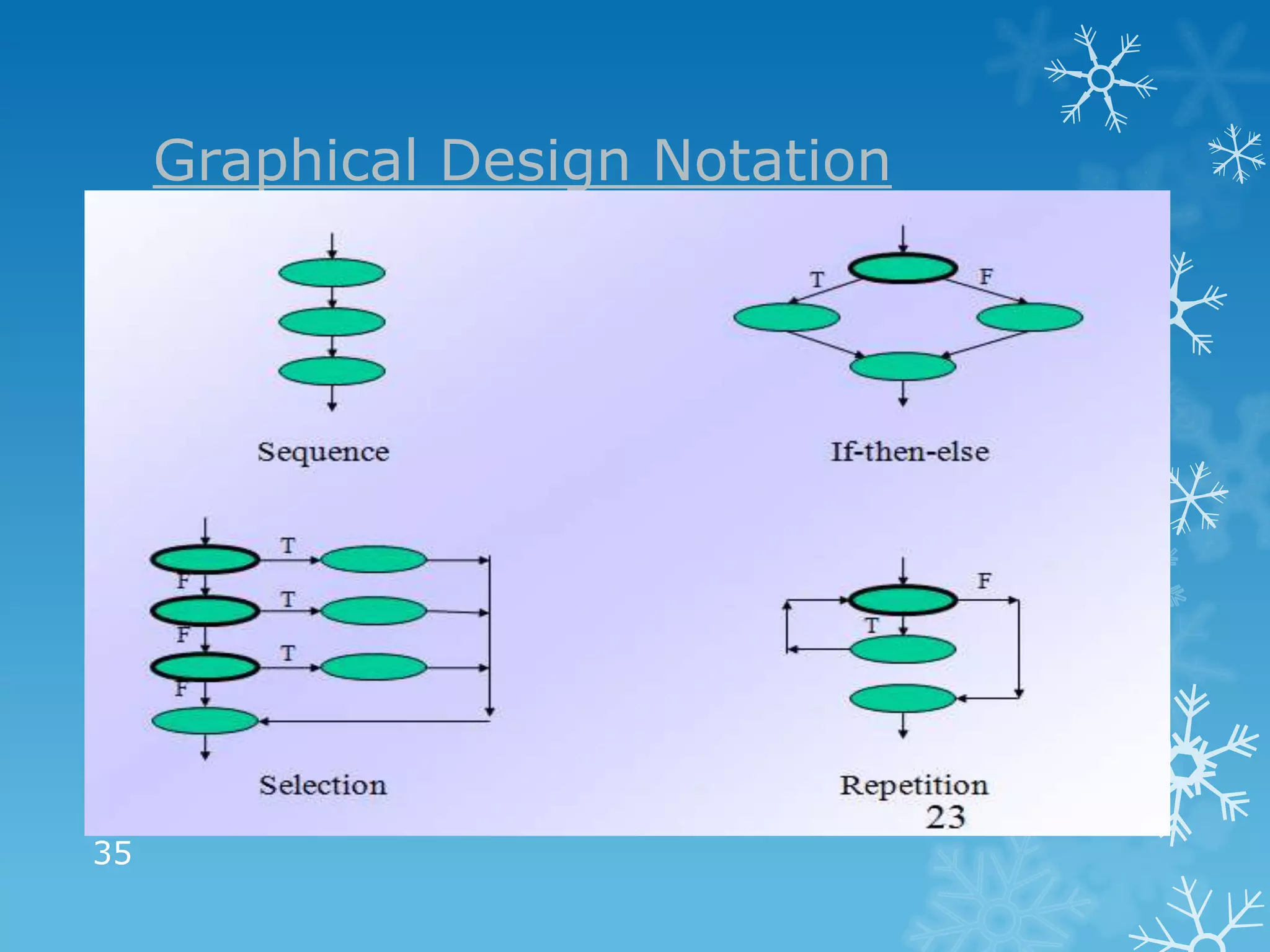 Graphical Design Notation

Sequence

T F

If-then-else

T
F
T
F
T
F

Selection

F
T

Repetition

23

35